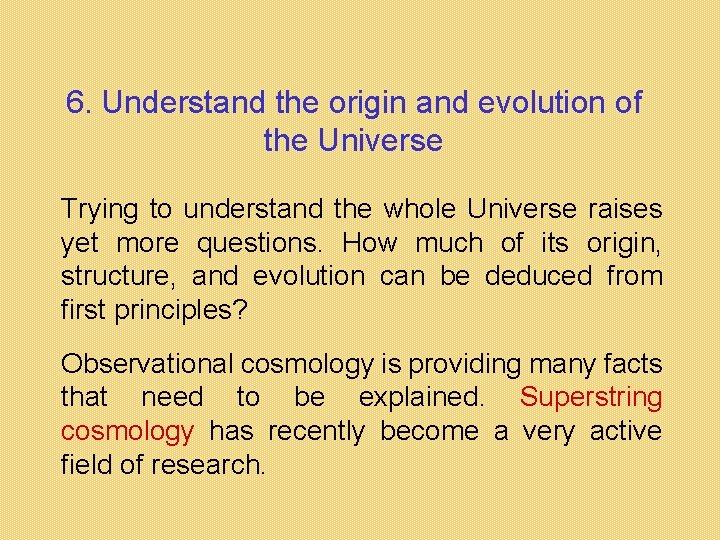 6. Understand the origin and evolution of the Universe

Trying to understand the whole Universe raises yet more questions. How much of its origin, structure, and evolution can be deduced from first principles?

Observational cosmology is providing many facts that need to be explained. Superstring cosmology has recently become a very active field of research.